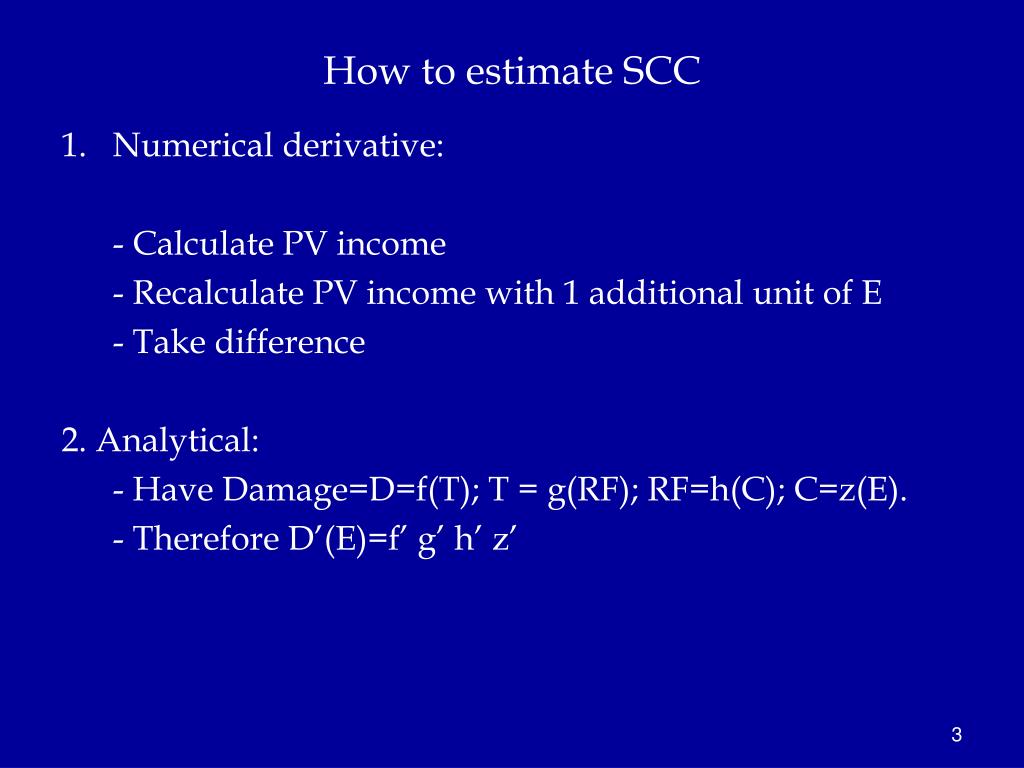 How to estimate SCC

1. Numerical derivative:

- Calculate PV income
- Recalculate PV income with 1 additional unit of E
- Take difference

2. Analytical:
- Have Damage=D=f(T); T = g(RF); RF=h(C); C=z(E).
- Therefore D′(E)=f′ g′ h′ z′

3